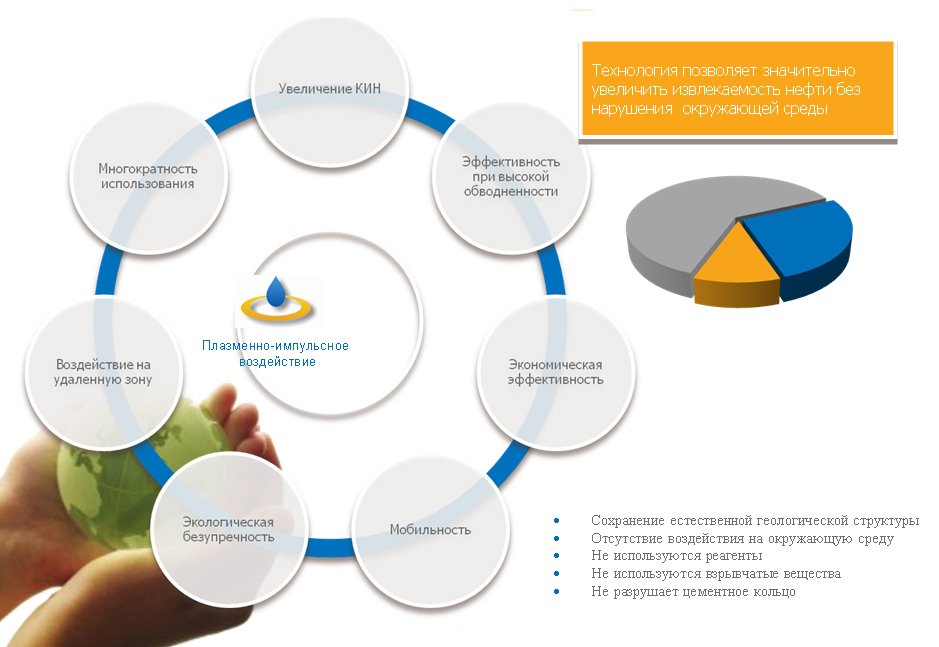 Увеличение КИН

Эффективность при высокой обводненности

Экономическая эффективность

Мобильность

Экологическая безупречность

Воздействие на удаленную зону

Многократность использования

Плазменно-импульсное воздействие

Технология позволяет значительно увеличить извлекаемость нефти без нарушения окружающей среды

- Сохранение естественной геологической структуры
- Отсутствие воздействия на окружающую среду
- Не используются реагенты
- Не используются взрывчатые вещества
- Не разрушает цементное кольцо